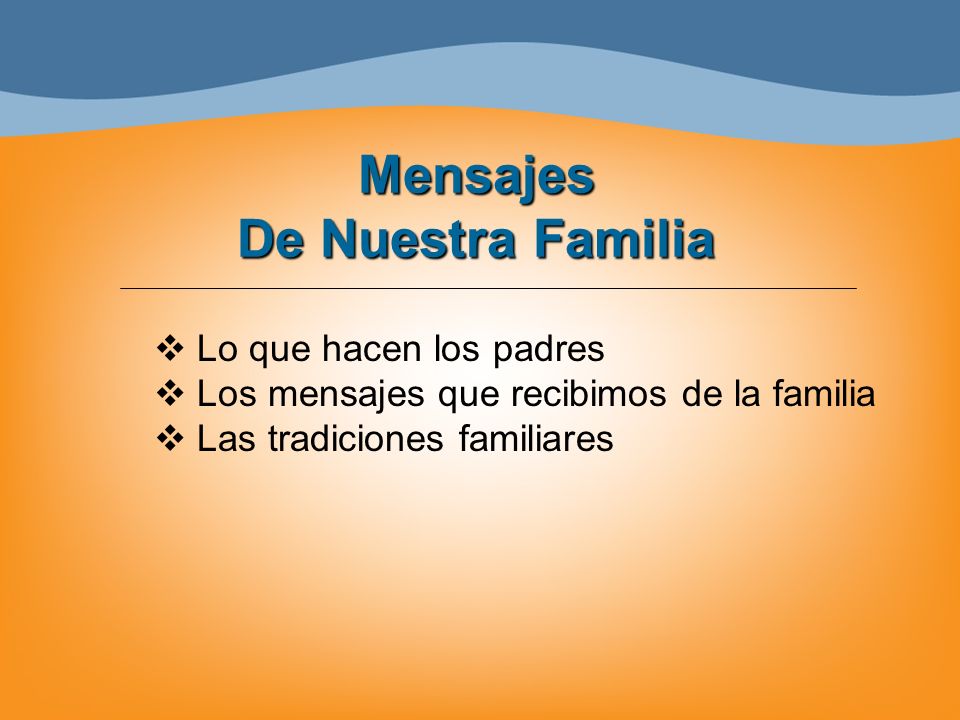 Mensajes
De Nuestra Familia

❖ Lo que hacen los padres
❖ Los mensajes que recibimos de la familia
❖ Las tradiciones familiares